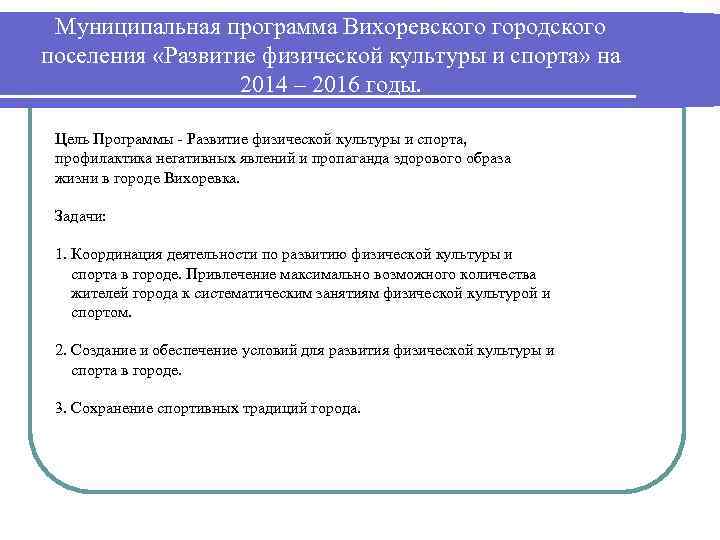 Муниципальная программа Вихоревского городского поселения «Развитие физической культуры и спорта» на 2014 – 2016 годы.

Цель Программы - Развитие физической культуры и спорта, профилактика негативных явлений и пропаганда здорового образа жизни в городе Вихоревка.

Задачи:

1. Координация деятельности по развитию физической культуры и спорта в городе. Привлечение максимально возможного количества жителей города к систематическим занятиям физической культурой и спортом.

2. Создание и обеспечение условий для развития физической культуры и спорта в городе.

3. Сохранение спортивных традиций города.